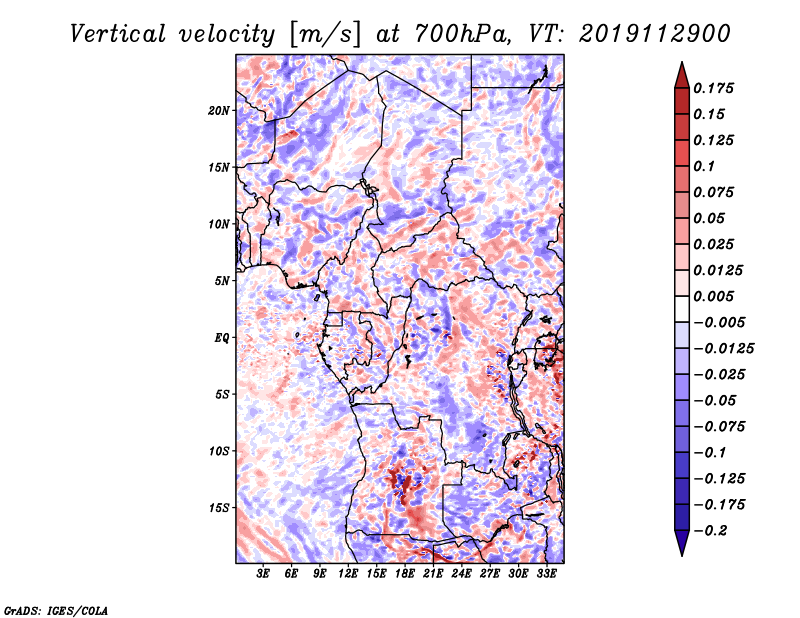 Vertical velocity [m/s] at 700hPa, VT: 2019112900

20N
15N
10N
5N
EQ
5S
10S
15S

3E 6E 9E 12E 15E 18E 21E 24E 27E 30E 33E

0.175
0.15
0.125
0.1
0.075
0.05
0.025
0.0125
0.005
−0.005
−0.0125
−0.025
−0.05
−0.075
−0.1
−0.125
−0.175
−0.2

GrADS: IGES/COLA